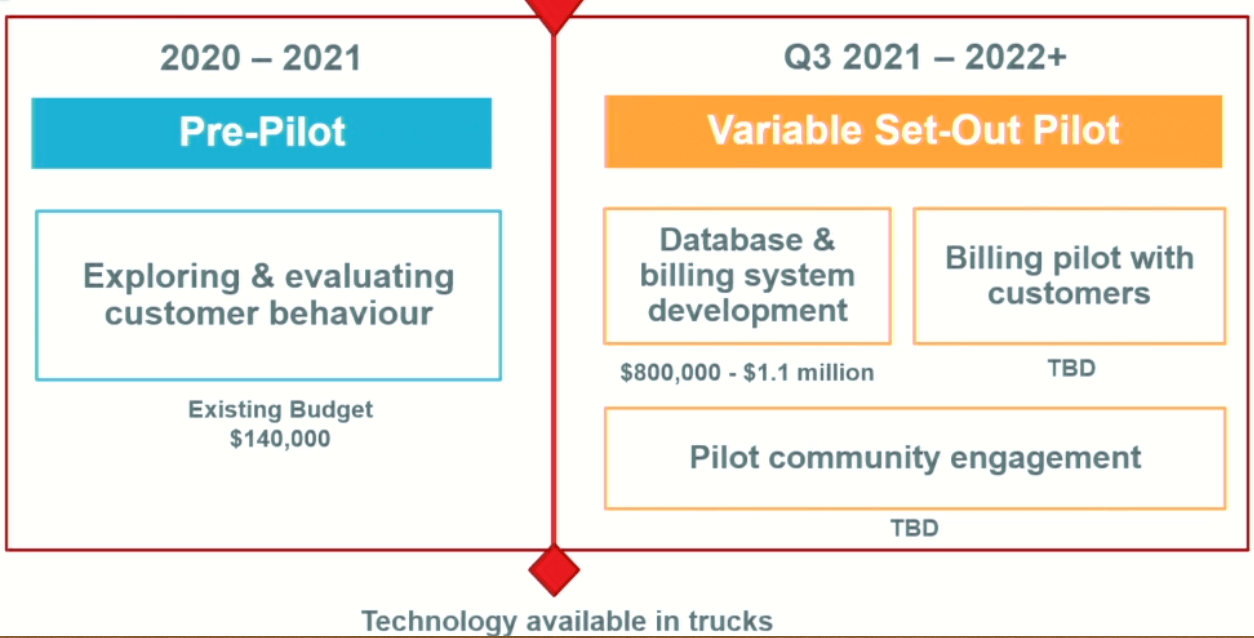 2020 – 2021

Pre-Pilot

Exploring & evaluating customer behaviour

Existing Budget
$140,000

Q3 2021 – 2022+

Variable Set-Out Pilot

Database & billing system development

$800,000 - $1.1 million

Billing pilot with customers

TBD

Pilot community engagement

TBD

Technology available in trucks